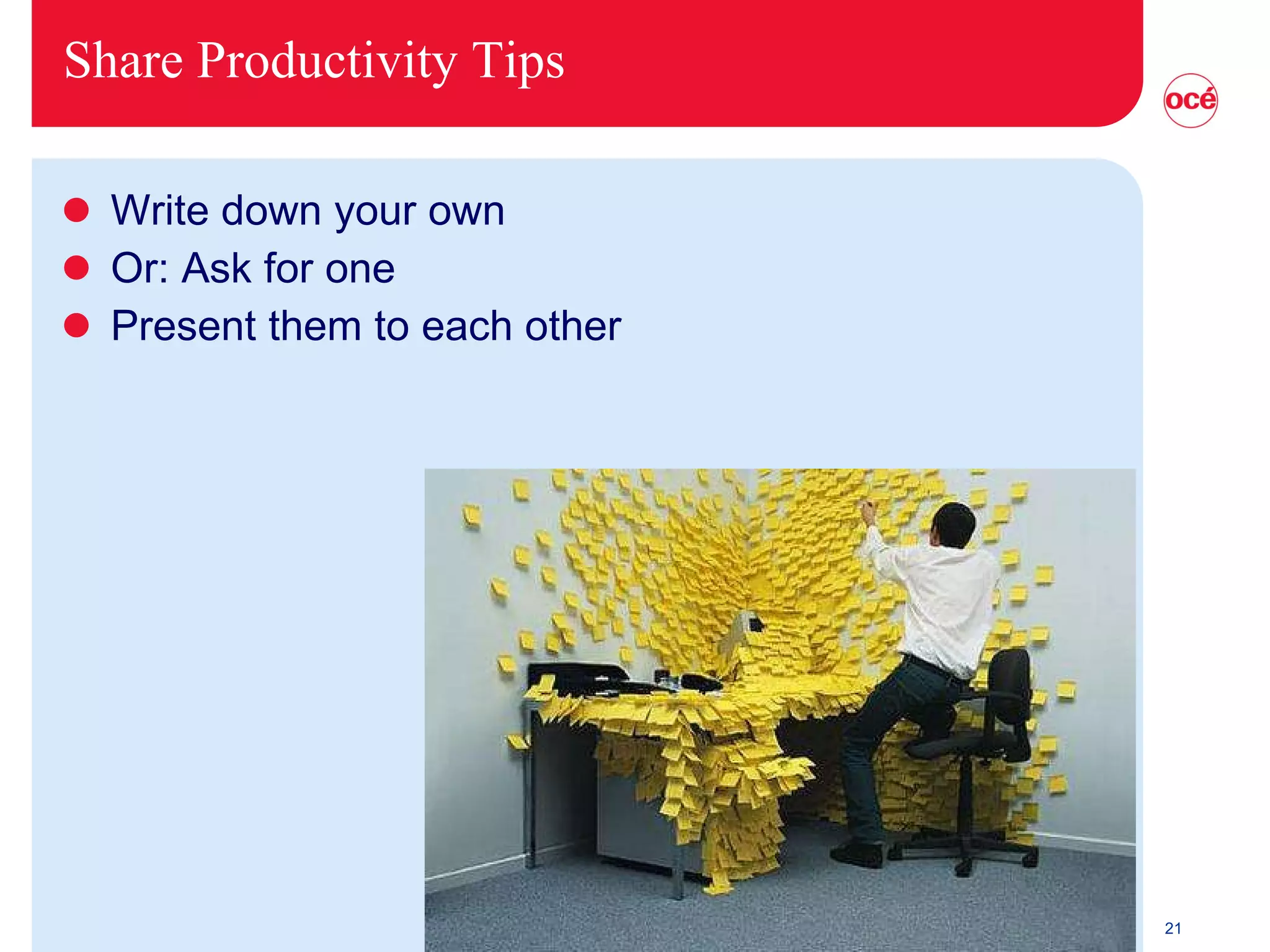 Share Productivity Tips

océ

- Write down your own
- Or: Ask for one
- Present them to each other

21